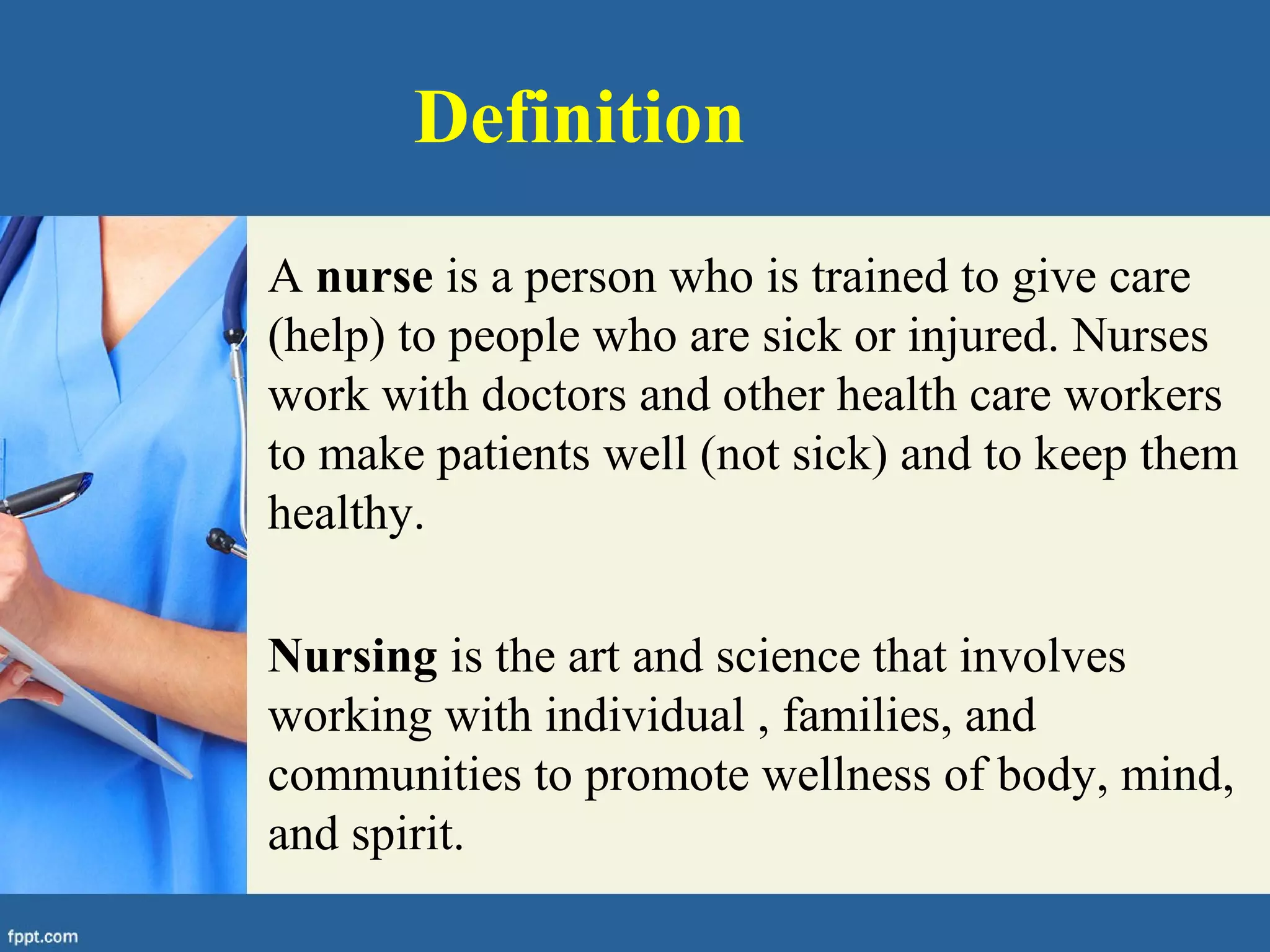 Definition

A nurse is a person who is trained to give care (help) to people who are sick or injured. Nurses work with doctors and other health care workers to make patients well (not sick) and to keep them healthy.

Nursing is the art and science that involves working with individual , families, and communities to promote wellness of body, mind, and spirit.

fppt.com